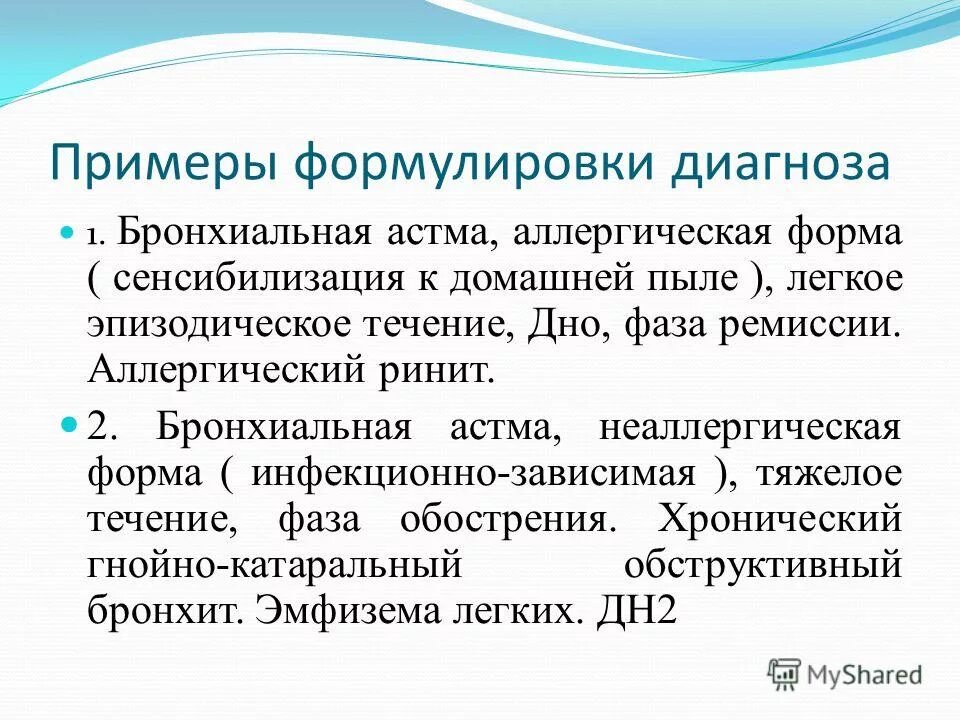 Примеры формулировки диагноза

1. Бронхиальная астма, аллергическая форма ( сенсибилизация к домашней пыле ), легкое эпизодическое течение, Дно, фаза ремиссии. Аллергический ринит.

2. Бронхиальная астма, неаллергическая форма ( инфекционно-зависимая ), тяжелое течение, фаза обострения. Хронический гнойно-катаральный обструктивный бронхит. Эмфизема легких. ДН2

MyShared